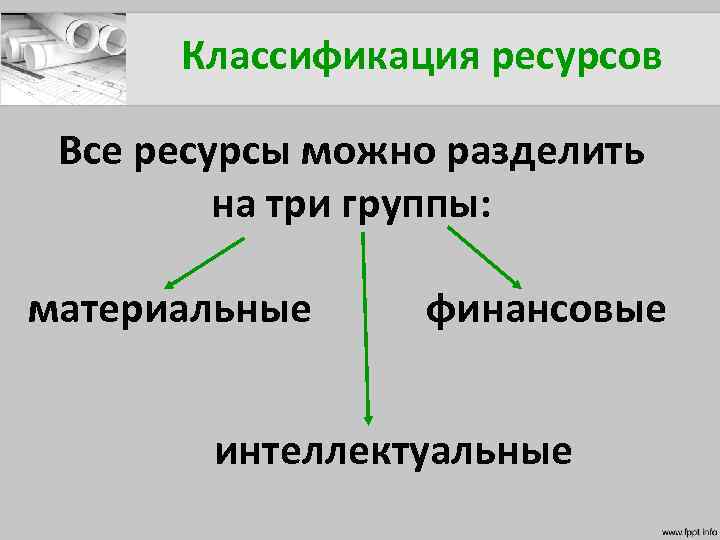 Классификация ресурсов

Все ресурсы можно разделить на три группы:

материальные

финансовые

интеллектуальные

www.fppt.info